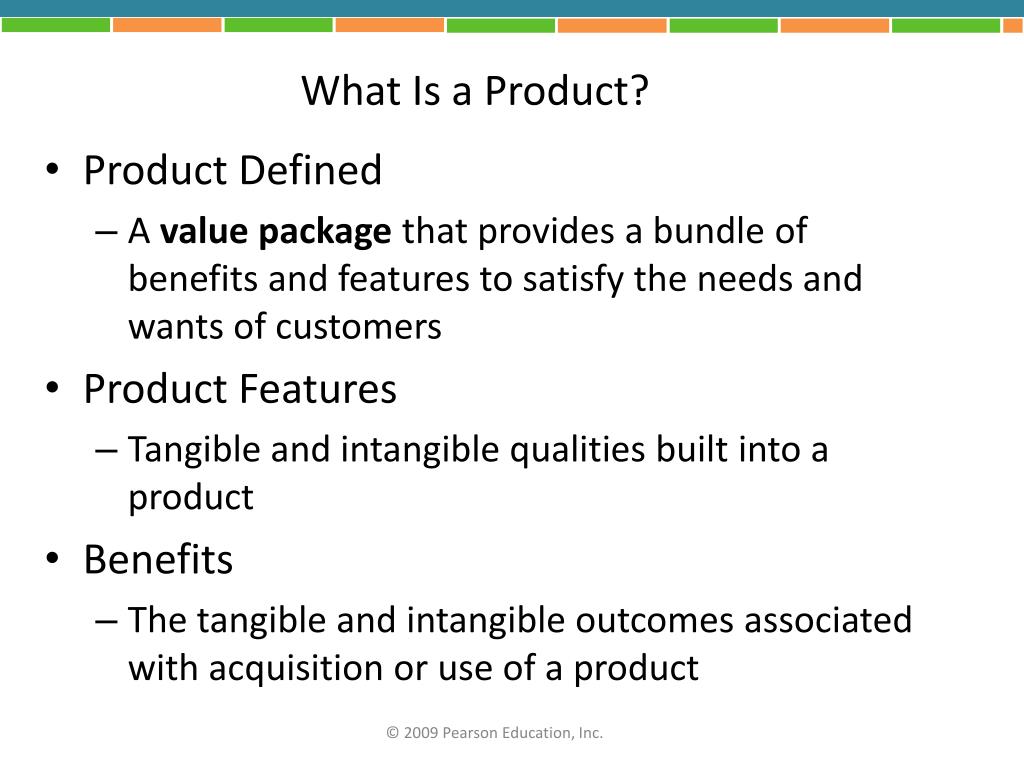 What Is a Product?

• Product Defined
– A **value package** that provides a bundle of benefits and features to satisfy the needs and wants of customers

• Product Features
– Tangible and intangible qualities built into a product

• Benefits
– The tangible and intangible outcomes associated with acquisition or use of a product

© 2009 Pearson Education, Inc.